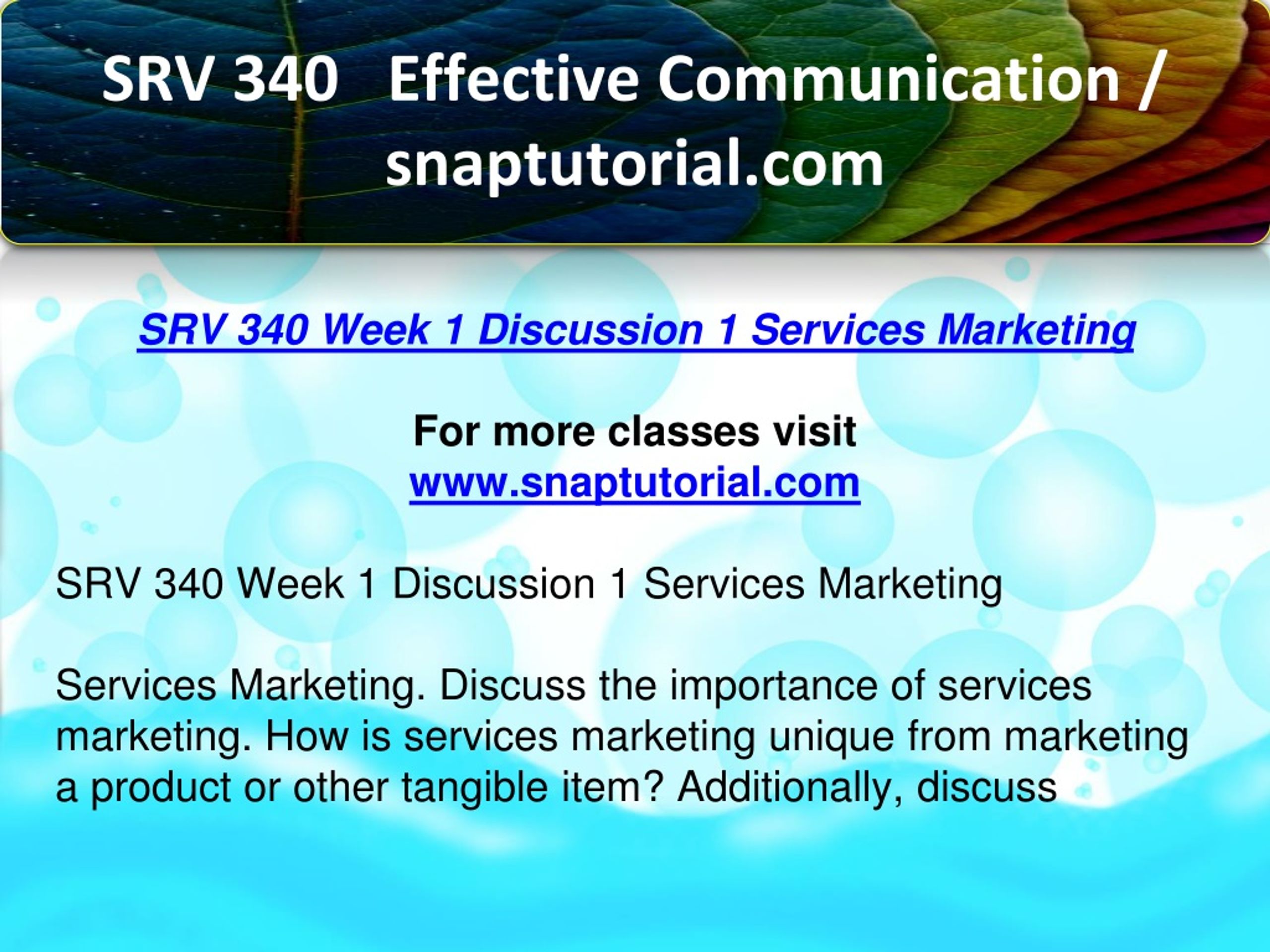 SRV 340 Effective Communication / snaptutorial.com

SRV 340 Week 1 Discussion 1 Services Marketing

For more classes visit
www.snaptutorial.com

SRV 340 Week 1 Discussion 1 Services Marketing

Services Marketing. Discuss the importance of services marketing. How is services marketing unique from marketing a product or other tangible item? Additionally, discuss